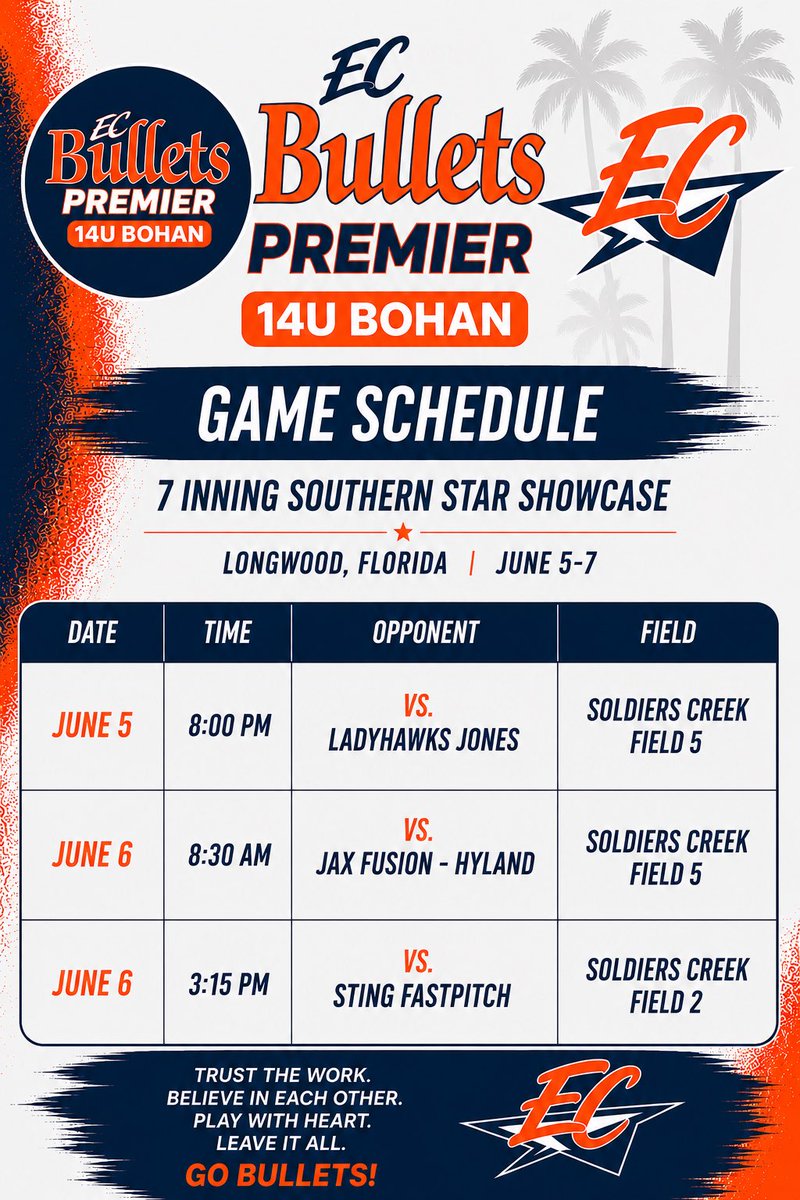 EC Bullets PREMIER 14U BOHAN

EC Bullets PREMIER

14U BOHAN

EC

GAME SCHEDULE

7 INNING SOUTHERN STAR SHOWCASE

LONGWOOD, FLORIDA | JUNE 5-7

| DATE | TIME | OPPONENT | FIELD |
|---|---|---|---|
| JUNE 5 | 8:00 PM | VS. LADYHAWKS JONES | SOLDIERS CREEK FIELD 5 |
| JUNE 6 | 8:30 AM | VS. JAX FUSION - HYLAND | SOLDIERS CREEK FIELD 5 |
| JUNE 6 | 3:15 PM | VS. STING FASTPITCH | SOLDIERS CREEK FIELD 2 |

TRUST THE WORK.
BELIEVE IN EACH OTHER.
PLAY WITH HEART.
LEAVE IT ALL.
GO BULLETS!

EC